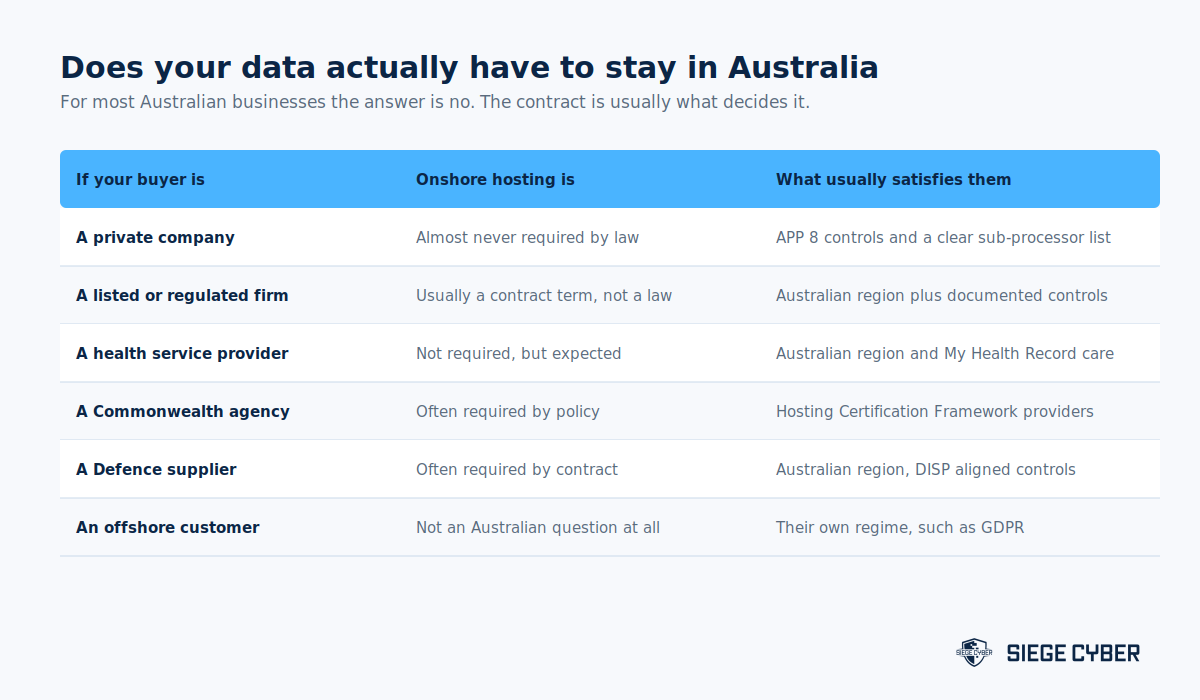 Does your data actually have to stay in Australia

For most Australian businesses the answer is no. The contract is usually what decides it.

| If your buyer is | Onshore hosting is | What usually satisfies them |
|---|---|---|
| A private company | Almost never required by law | APP 8 controls and a clear sub-processor list |
| A listed or regulated firm | Usually a contract term, not a law | Australian region plus documented controls |
| A health service provider | Not required, but expected | Australian region and My Health Record care |
| A Commonwealth agency | Often required by policy | Hosting Certification Framework providers |
| A Defence supplier | Often required by contract | Australian region, DISP aligned controls |
| An offshore customer | Not an Australian question at all | Their own regime, such as GDPR |

SIEGE CYBER SIEGE CYBER